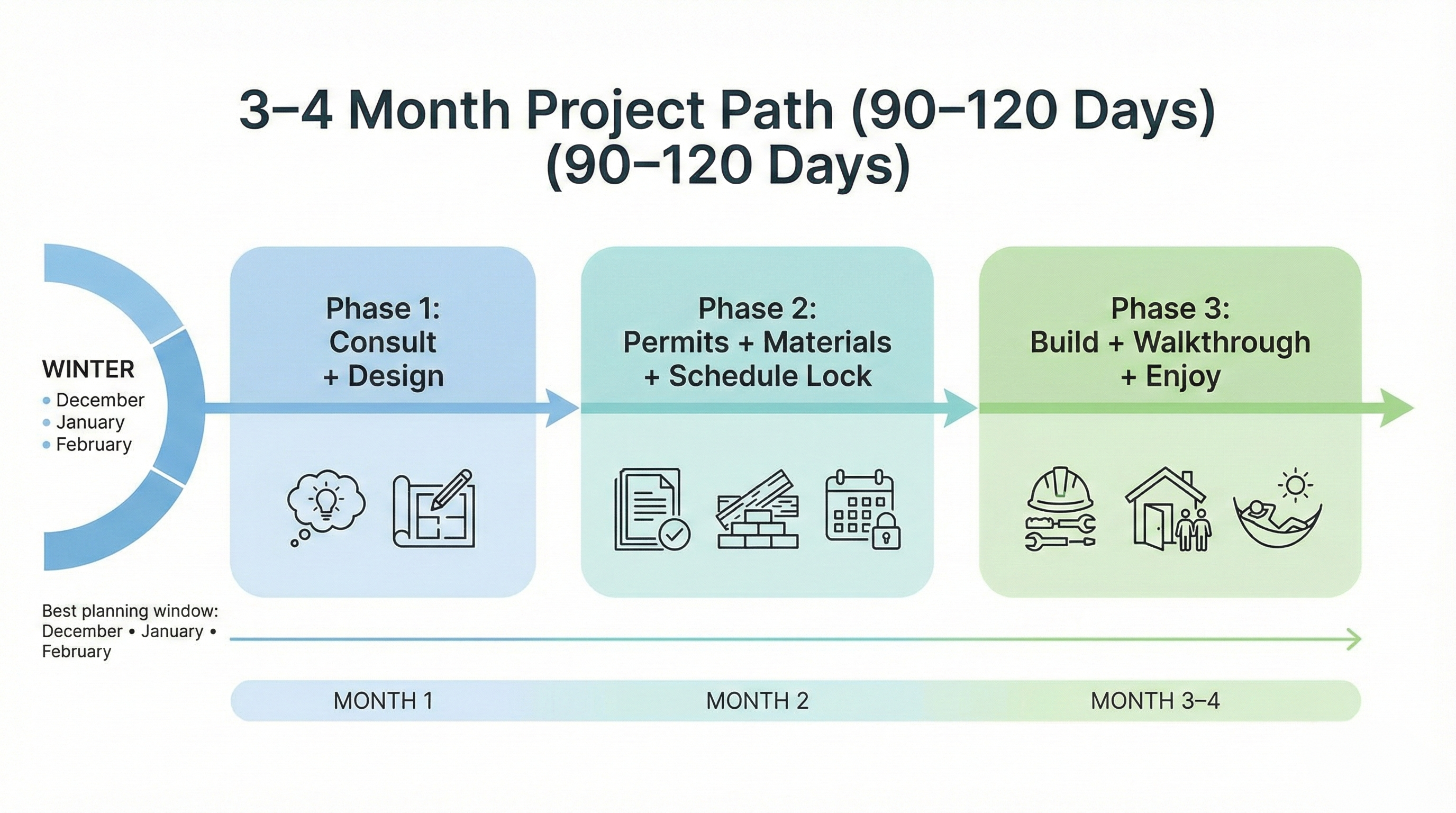 3–4 Month Project Path (90–120 Days) (90–120 Days)

WINTER
• December
• January
• February

Phase 1: Consult + Design

Phase 2: Permits + Materials + Schedule Lock

Phase 3: Build + Walkthrough + Enjoy

Best planning window: December • January • February

MONTH 1

MONTH 2

MONTH 3–4